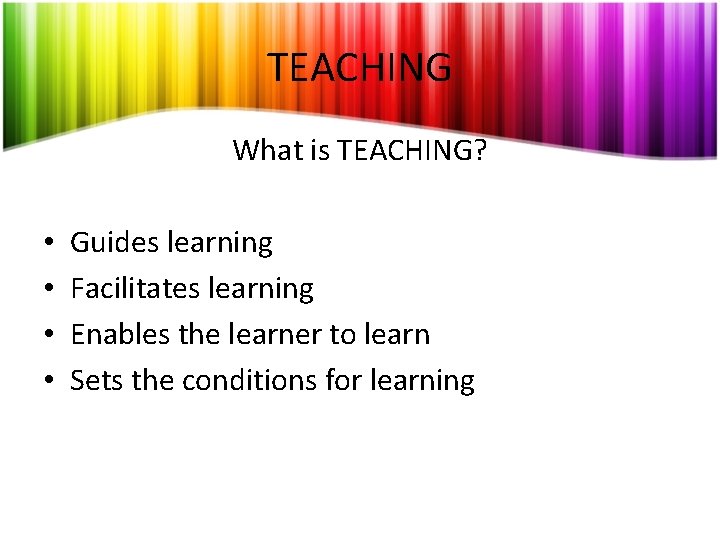 TEACHING

What is TEACHING?

• Guides learning
• Facilitates learning
• Enables the learner to learn
• Sets the conditions for learning